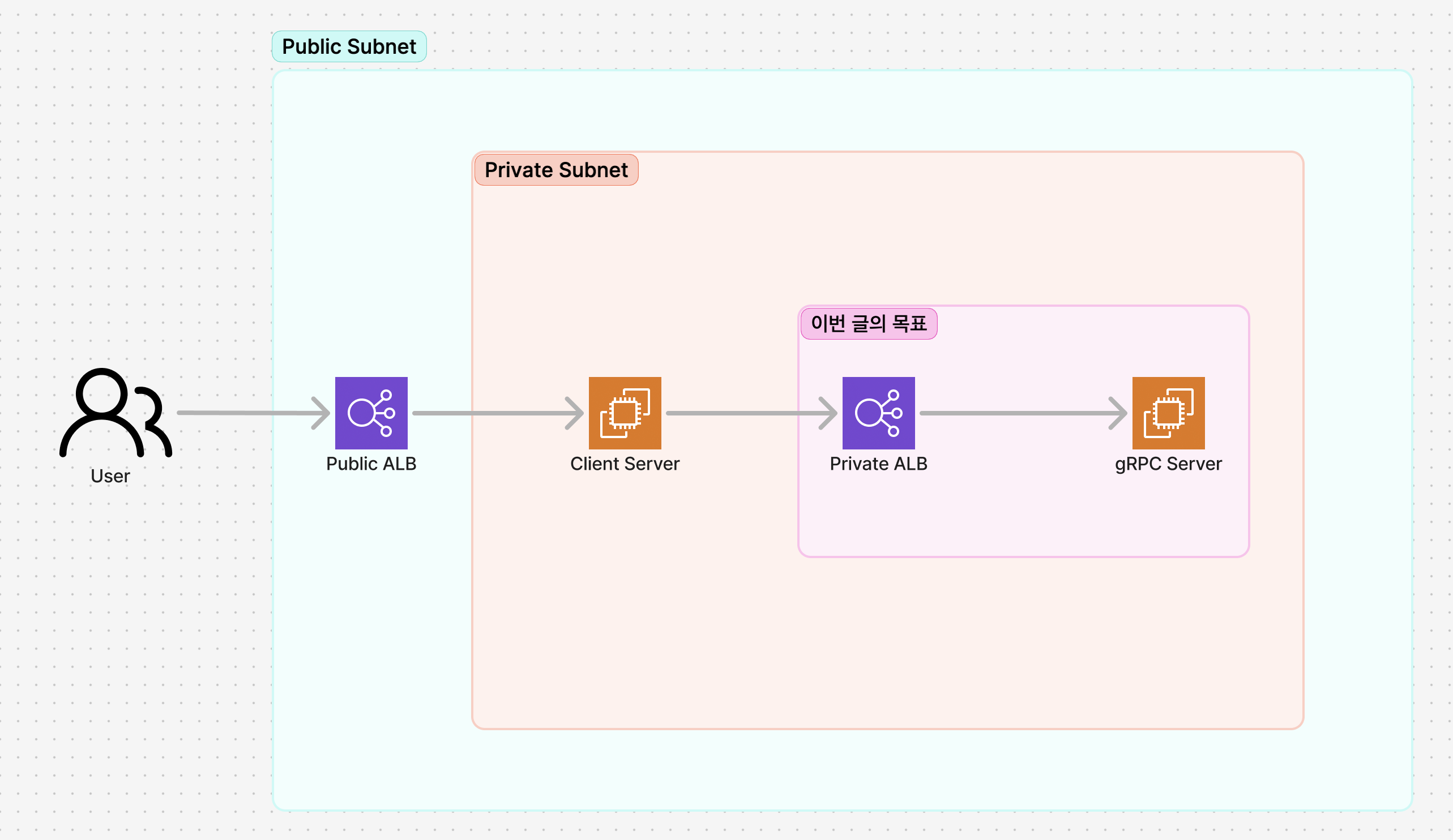 Public Subnet

Private Subnet

이번 글의 목표

User

Public ALB

Client Server

Private ALB

gRPC Server